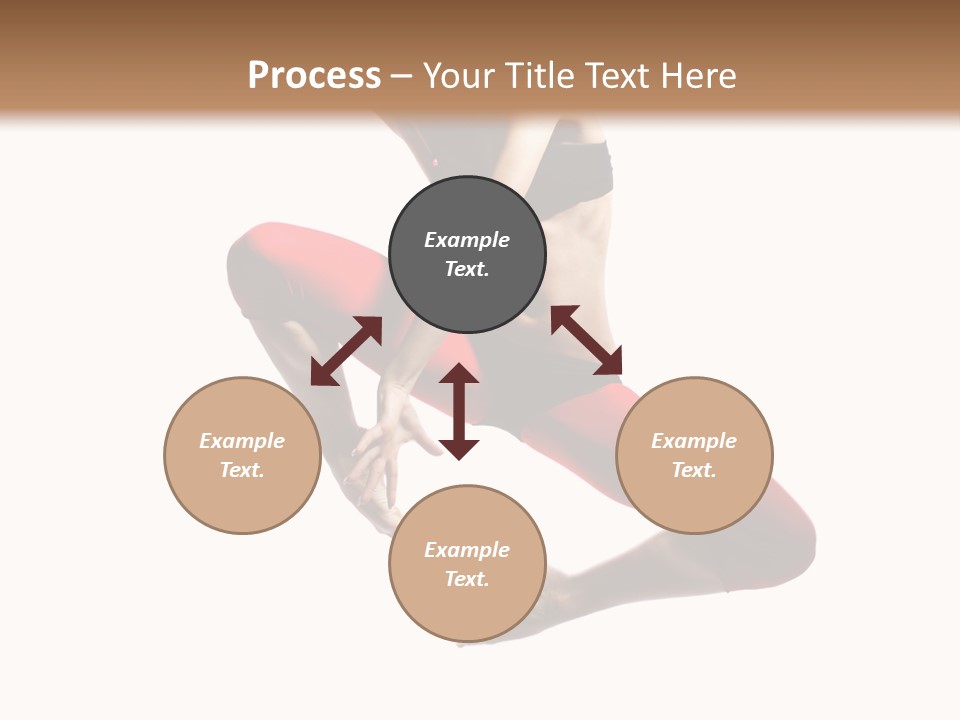 Process – Your Title Text Here

Example Text.

Example Text.

Example Text.

Example Text.